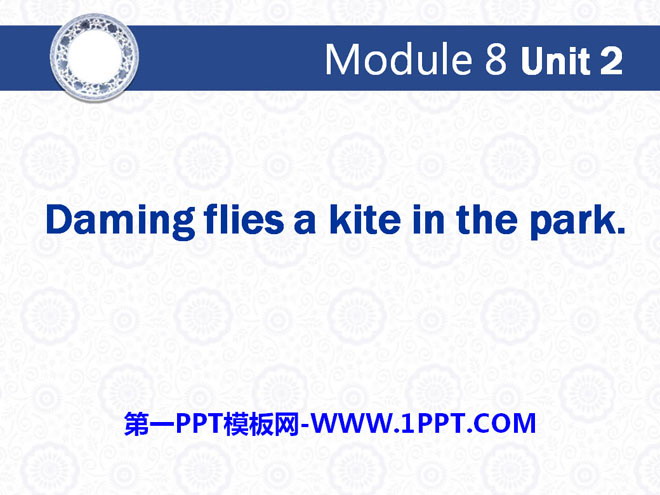 Module 8 Unit 2

Daming flies a kite in the park.

第一PPT模板网-WWW.1PPT.COM